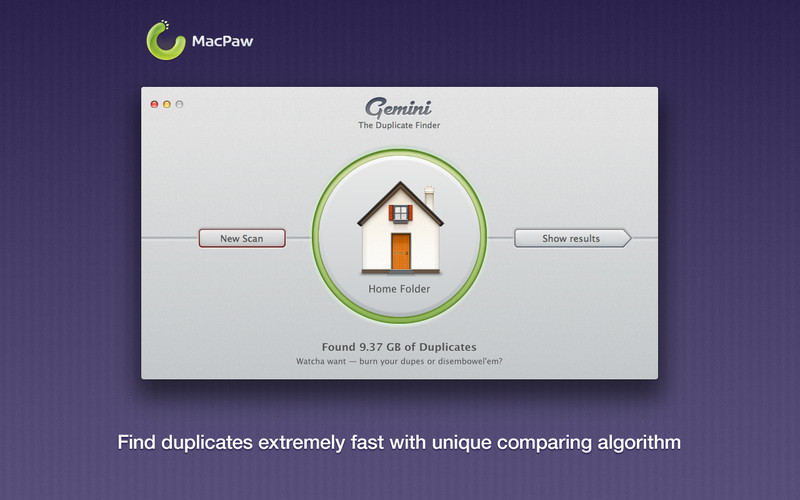 MacPaw

Gemini
The Duplicate Finder

New Scan

Home Folder

Show results

Found 9.37 GB of Duplicates
Watcha want — burn your dupes or disembowel'em?

Find duplicates extremely fast with unique comparing algorithm